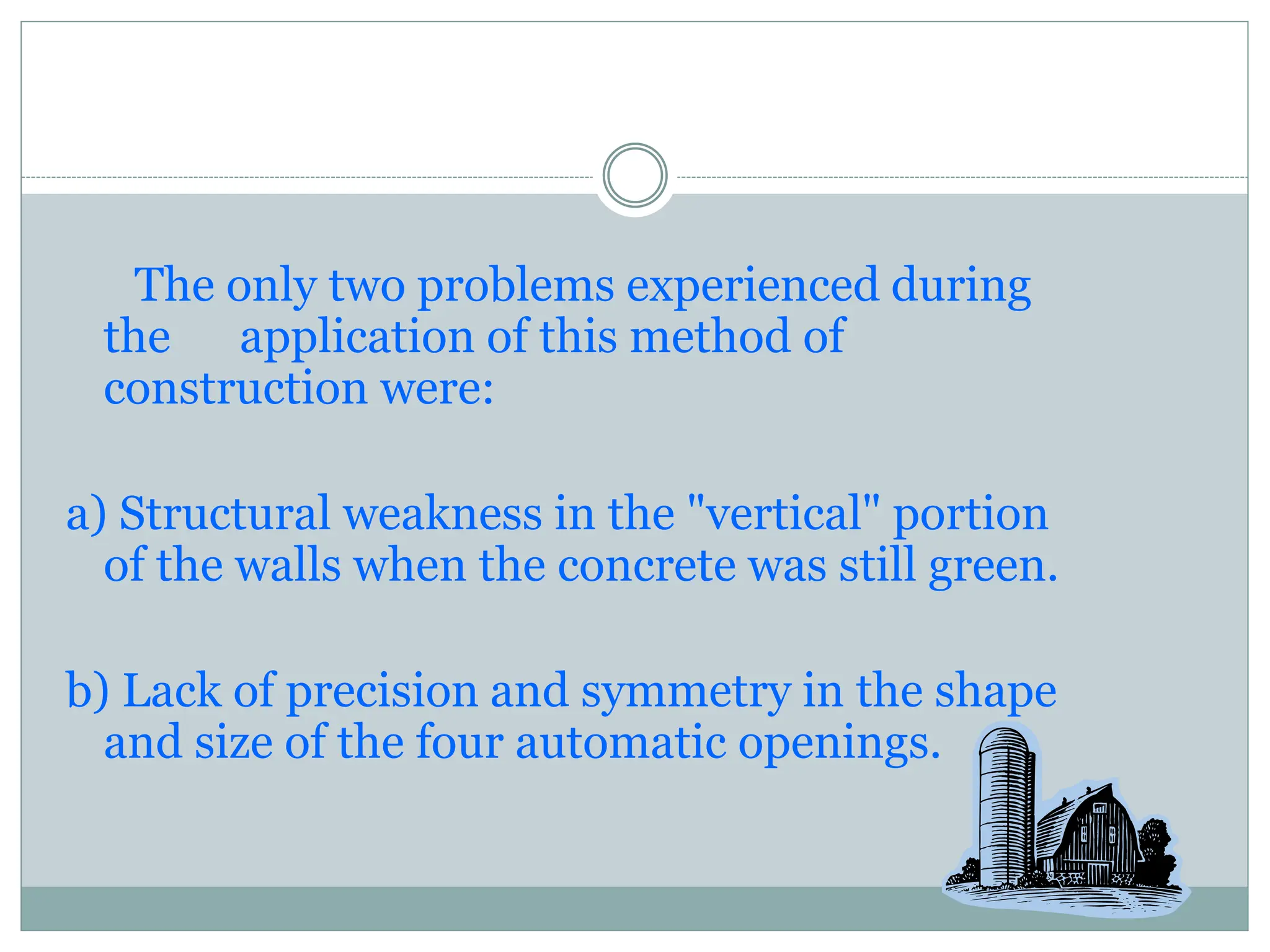 The only two problems experienced during the application of this method of construction were:

a) Structural weakness in the "vertical" portion of the walls when the concrete was still green.

b) Lack of precision and symmetry in the shape and size of the four automatic openings.